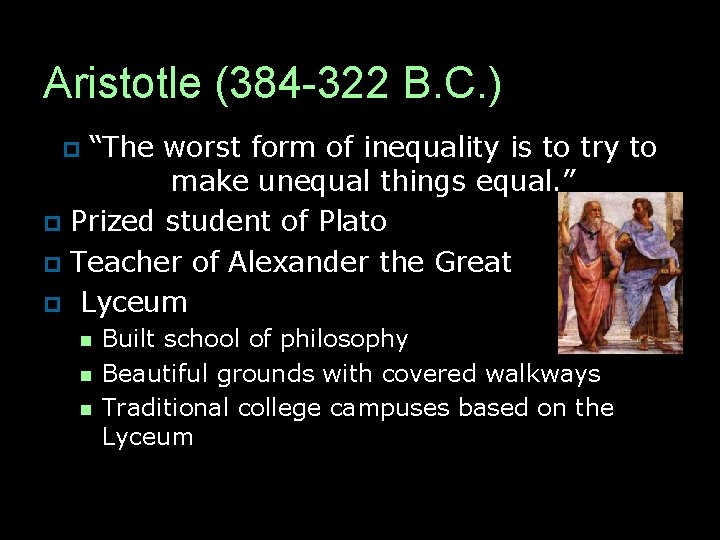 Aristotle (384-322 B.C.)

“The worst form of inequality is to try to make unequal things equal.”

Prized student of Plato

Teacher of Alexander the Great

Lyceum

Built school of philosophy

Beautiful grounds with covered walkways

Traditional college campuses based on the Lyceum